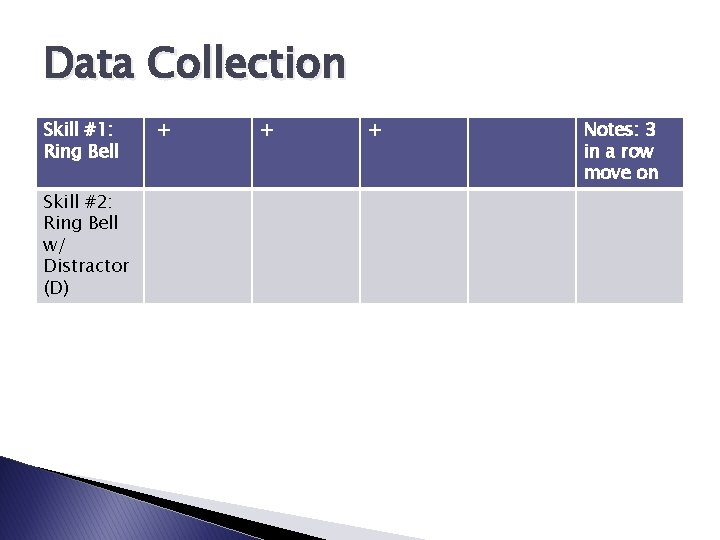 Data Collection

| Skill #1: Ring Bell | + | + | + |  | Notes: 3 in a row move on |
|---|---|---|---|---|---|
| Skill #2: Ring Bell w/ Distractor (D) |  |  |  |  |  |